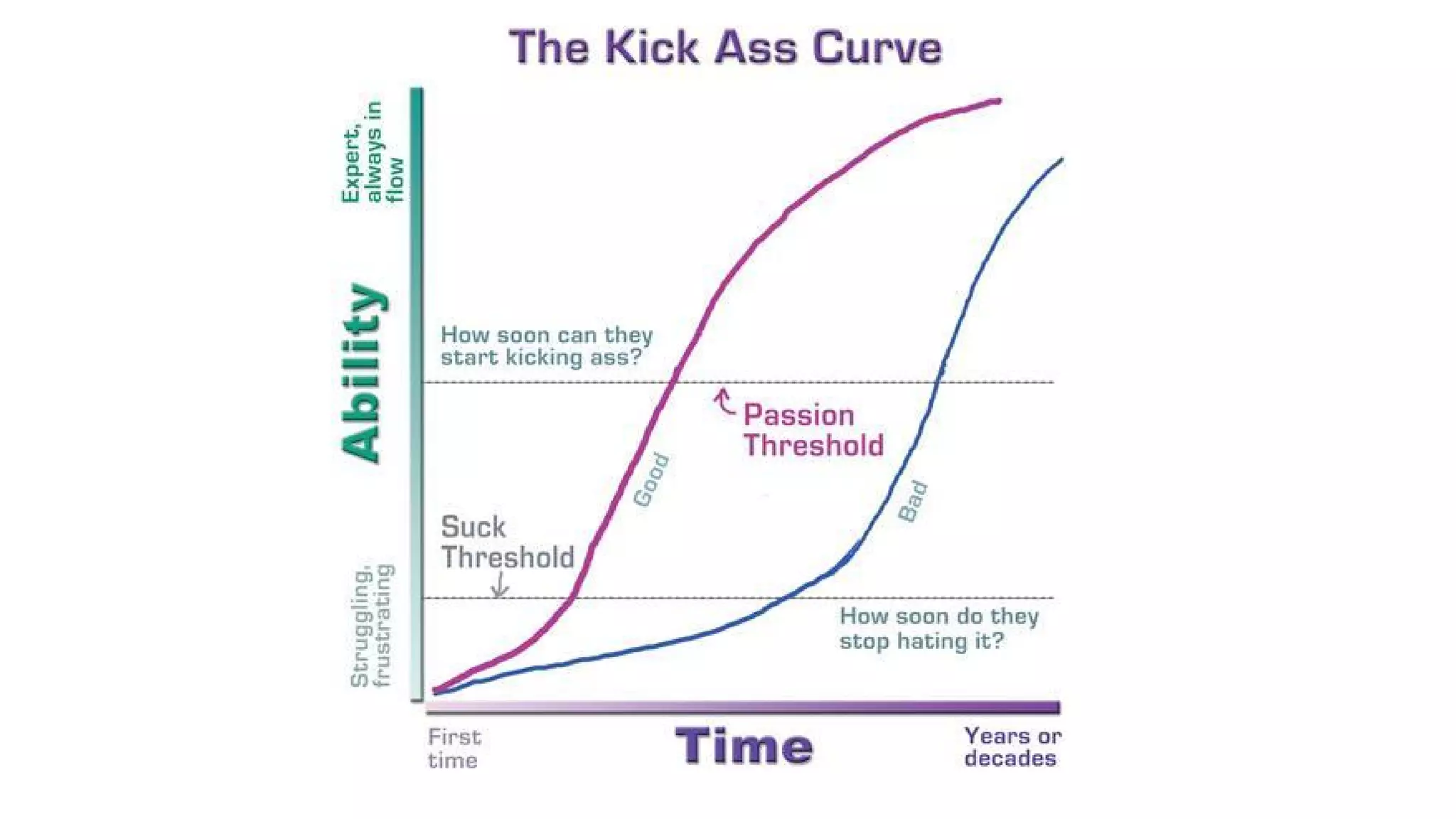 The Kick Ass Curve

Expert, always in flow

Ability

Struggling, frustrating

How soon can they start kicking ass?

Passion Threshold

Good

Bad

Suck Threshold

How soon do they stop hating it?

First time

Time

Years or decades